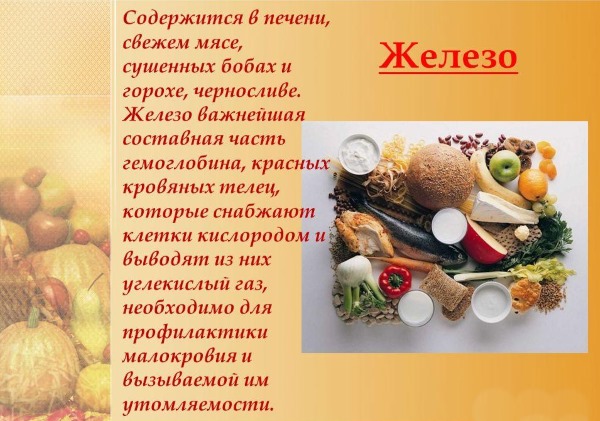 Железо

Содержится в печени, свежем мясе, сушенных бобах и горохе, черносливе. Железо важнейшая составная часть гемоглобина, красных кровяных телец, которые снабжают клетки кислородом и выводят из них углекислый газ, необходимо для профилактики малокровия и вызываемой им утомляемости.